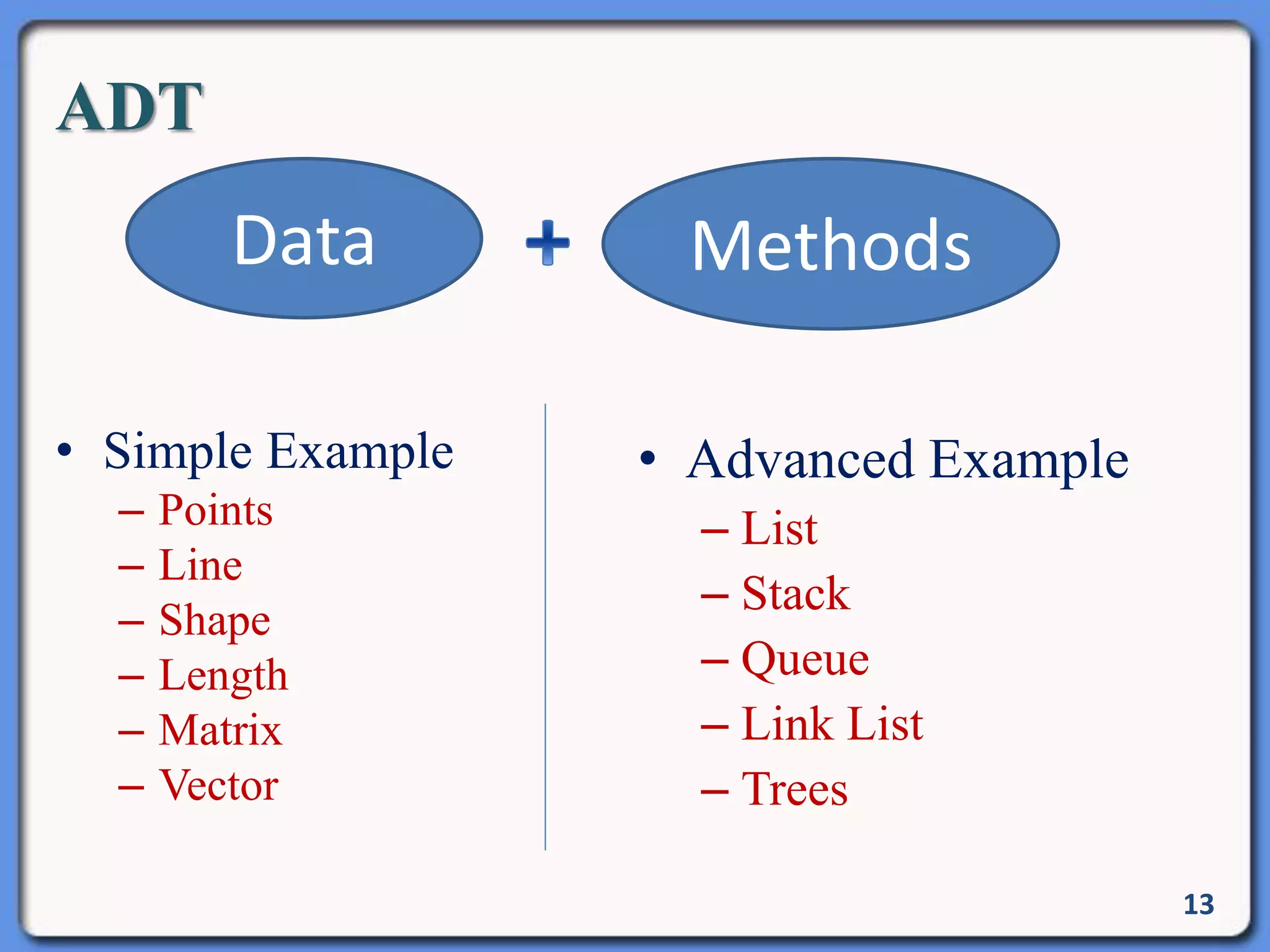 ADT

Data + Methods

• Simple Example
 – Points
 – Line
 – Shape
 – Length
 – Matrix
 – Vector

• Advanced Example
 – List
 – Stack
 – Queue
 – Link List
 – Trees

13